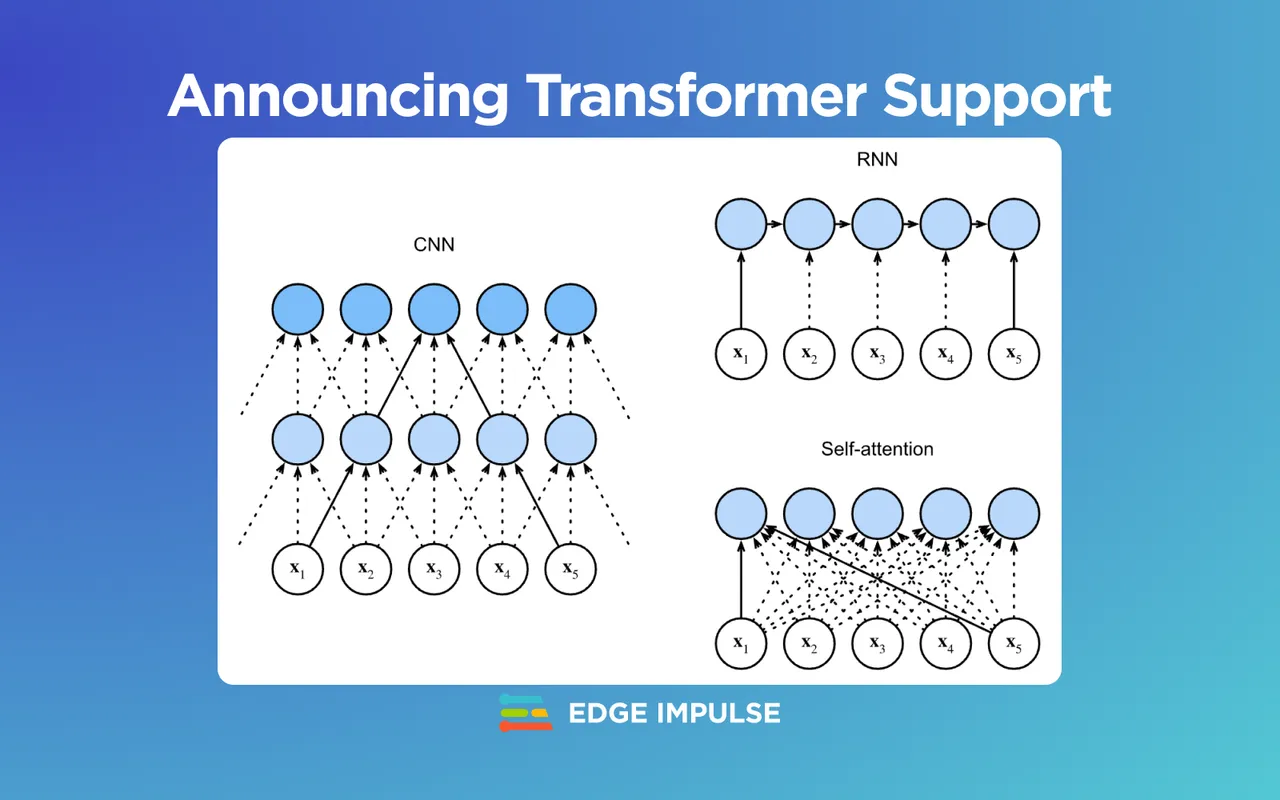 Announcing Transformer Support

CNN

$\mathbf{x}_1$ $\mathbf{x}_2$ $\mathbf{x}_3$ $\mathbf{x}_4$ $\mathbf{x}_5$

RNN

$\mathbf{x}_1$ $\mathbf{x}_2$ $\mathbf{x}_3$ $\mathbf{x}_4$ $\mathbf{x}_5$

Self-attention

$\mathbf{x}_1$ $\mathbf{x}_2$ $\mathbf{x}_3$ $\mathbf{x}_4$ $\mathbf{x}_5$

EDGE IMPULSE